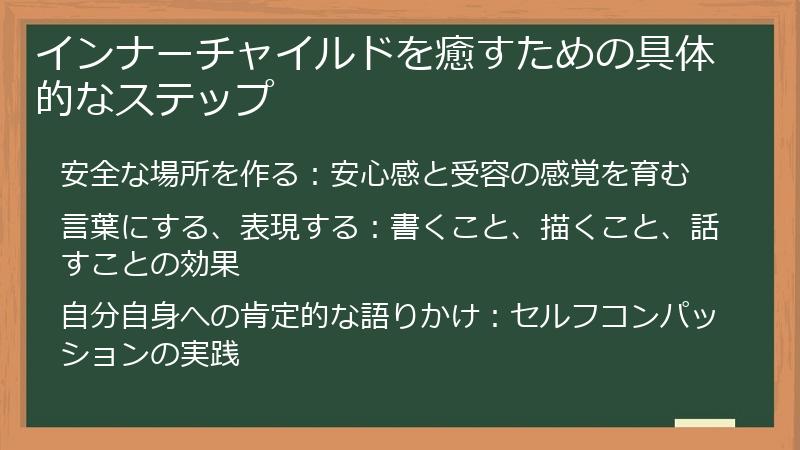 インナーチャイルドを癒すための具体的なステップ

安全な場所を作る：安心感と受容の感覚を育む

言葉にする、表現する：書くこと、描くこと、話すことの効果

自分自身への肯定的な語りかけ：セルフコンパッションの実践